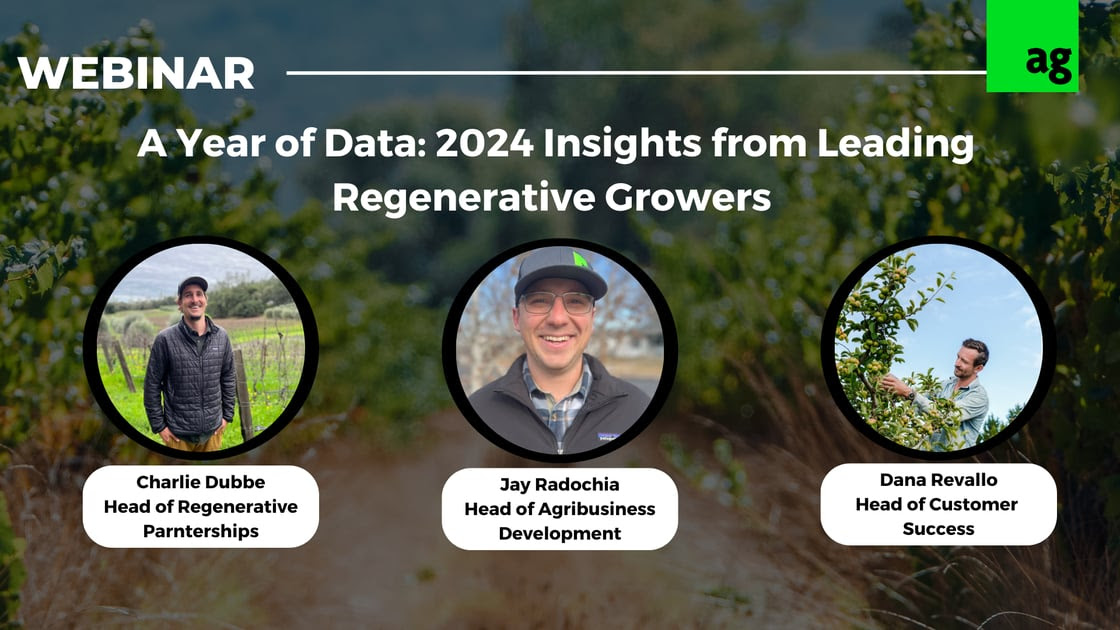 WEBINAR

ag

A Year of Data: 2024 Insights from Leading Regenerative Growers

Charlie Dubbe
Head of Regenerative Parnterships

Jay Radochia
Head of Agribusiness Development

Dana Revallo
Head of Customer Success